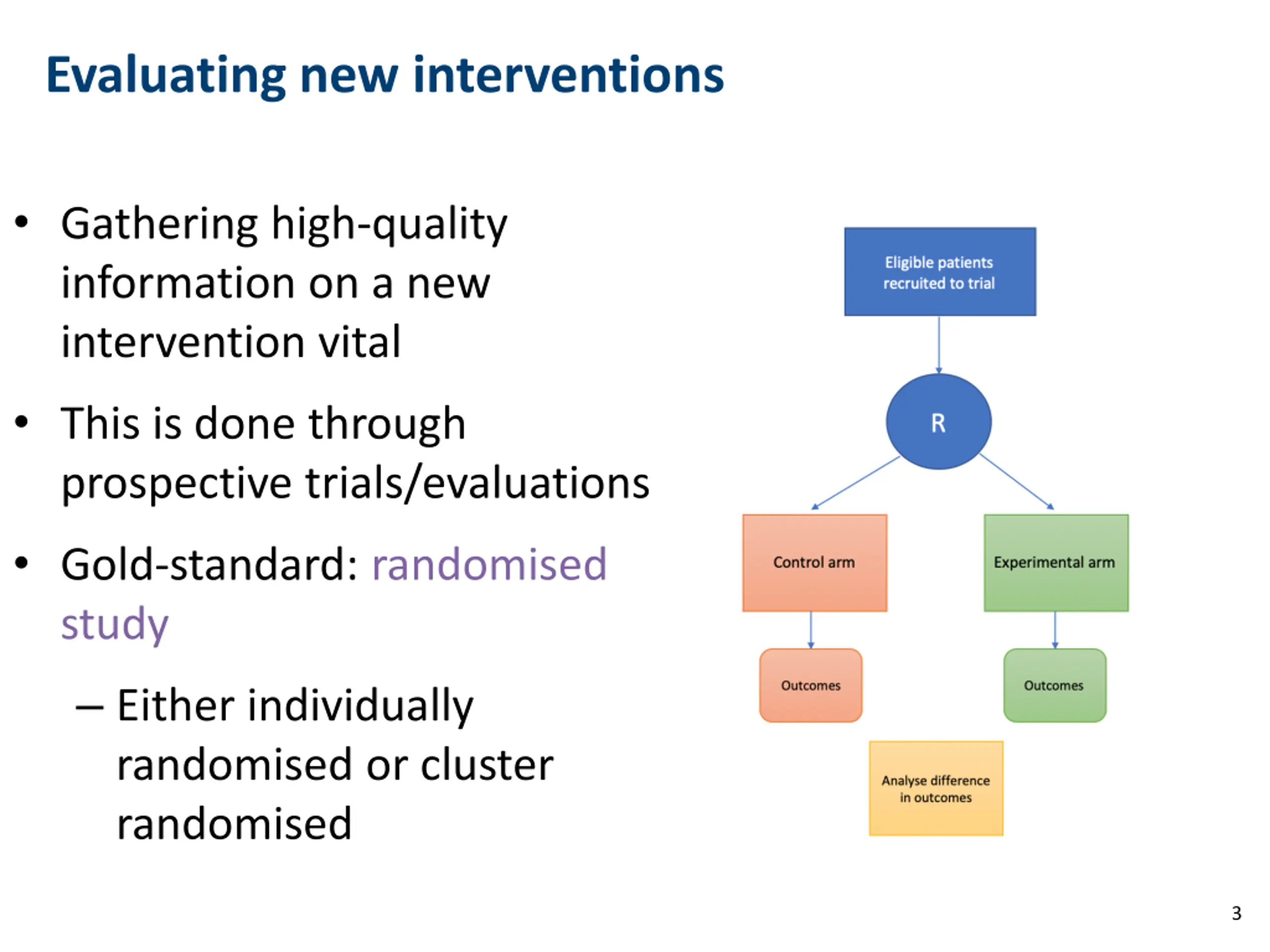 Evaluating new interventions

• Gathering high-quality information on a new intervention vital

• This is done through prospective trials/evaluations

• Gold-standard: randomised study

– Either individually randomised or cluster randomised

Eligible patients recruited to trial

R

Control arm

Experimental arm

Outcomes

Outcomes

Analyse difference in outcomes

3